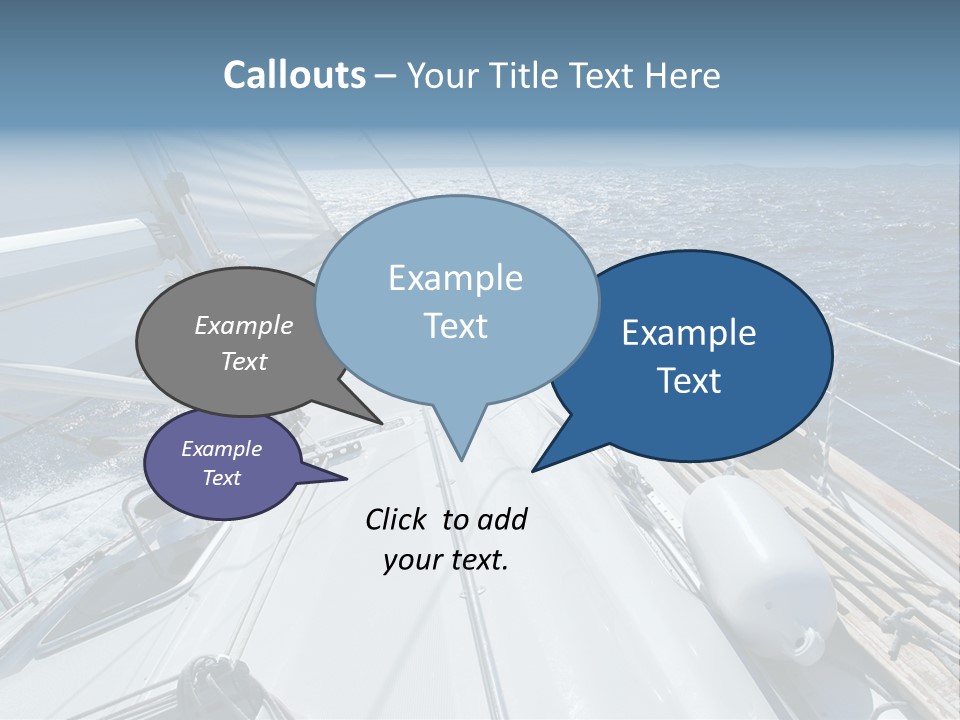 Callouts – Your Title Text Here

Example Text

Example Text

Example Text

Example Text

Click to add your text.